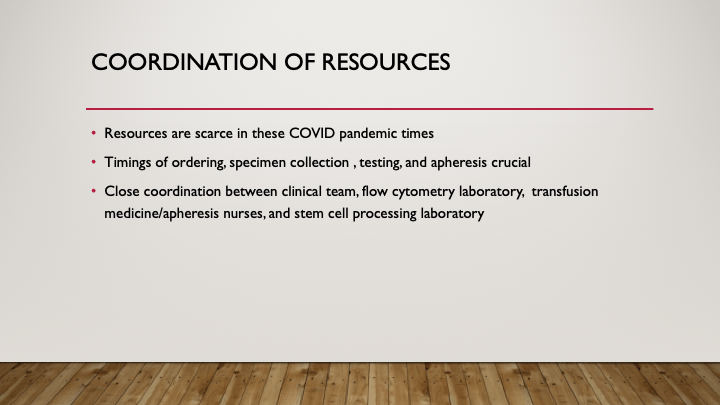 COORDINATION OF RESOURCES

• Resources are scarce in these COVID pandemic times

• Timings of ordering, specimen collection , testing, and apheresis crucial

• Close coordination between clinical team, flow cytometry laboratory, transfusion medicine/apheresis nurses, and stem cell processing laboratory